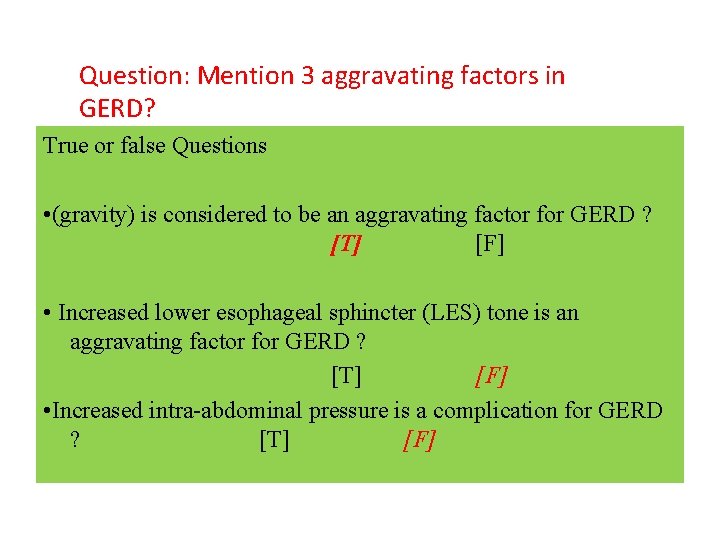 Question: Mention 3 aggravating factors in GERD?

True or false Questions

•(gravity) is considered to be an aggravating factor for GERD ?
[T] [F]

• Increased lower esophageal sphincter (LES) tone is an aggravating factor for GERD ?
[T] [F]

•Increased intra-abdominal pressure is a complication for GERD ? [T] [F]